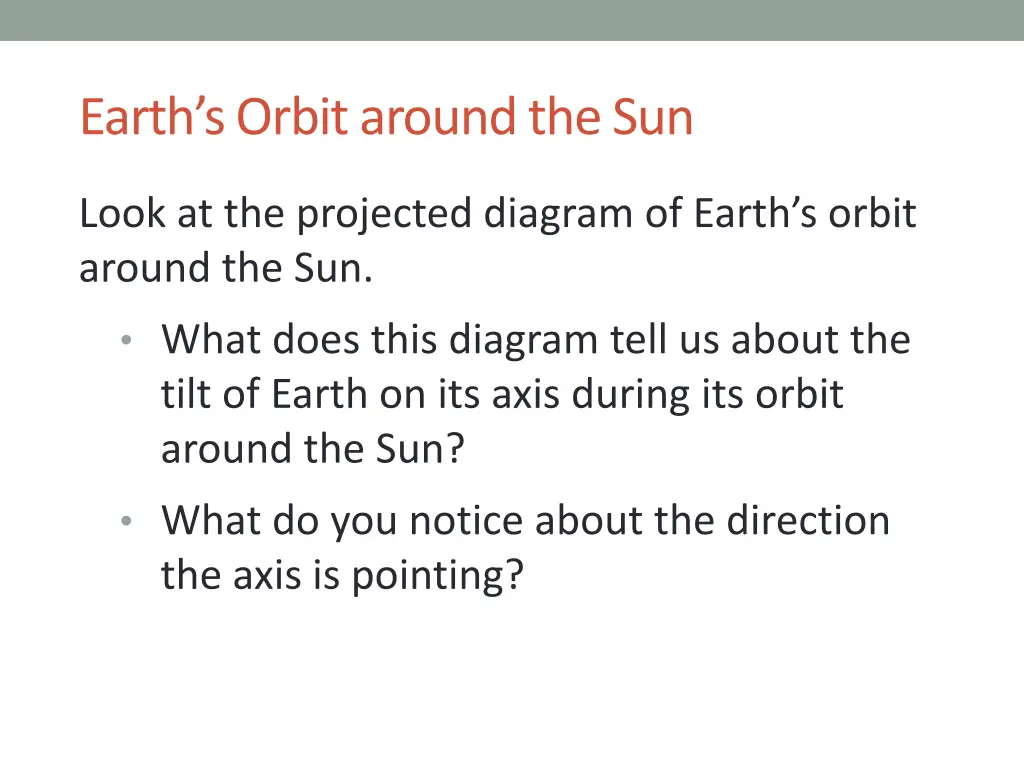 Earth’s Orbit around the Sun

Look at the projected diagram of Earth’s orbit around the Sun.

• What does this diagram tell us about the tilt of Earth on its axis during its orbit around the Sun?

• What do you notice about the direction the axis is pointing?